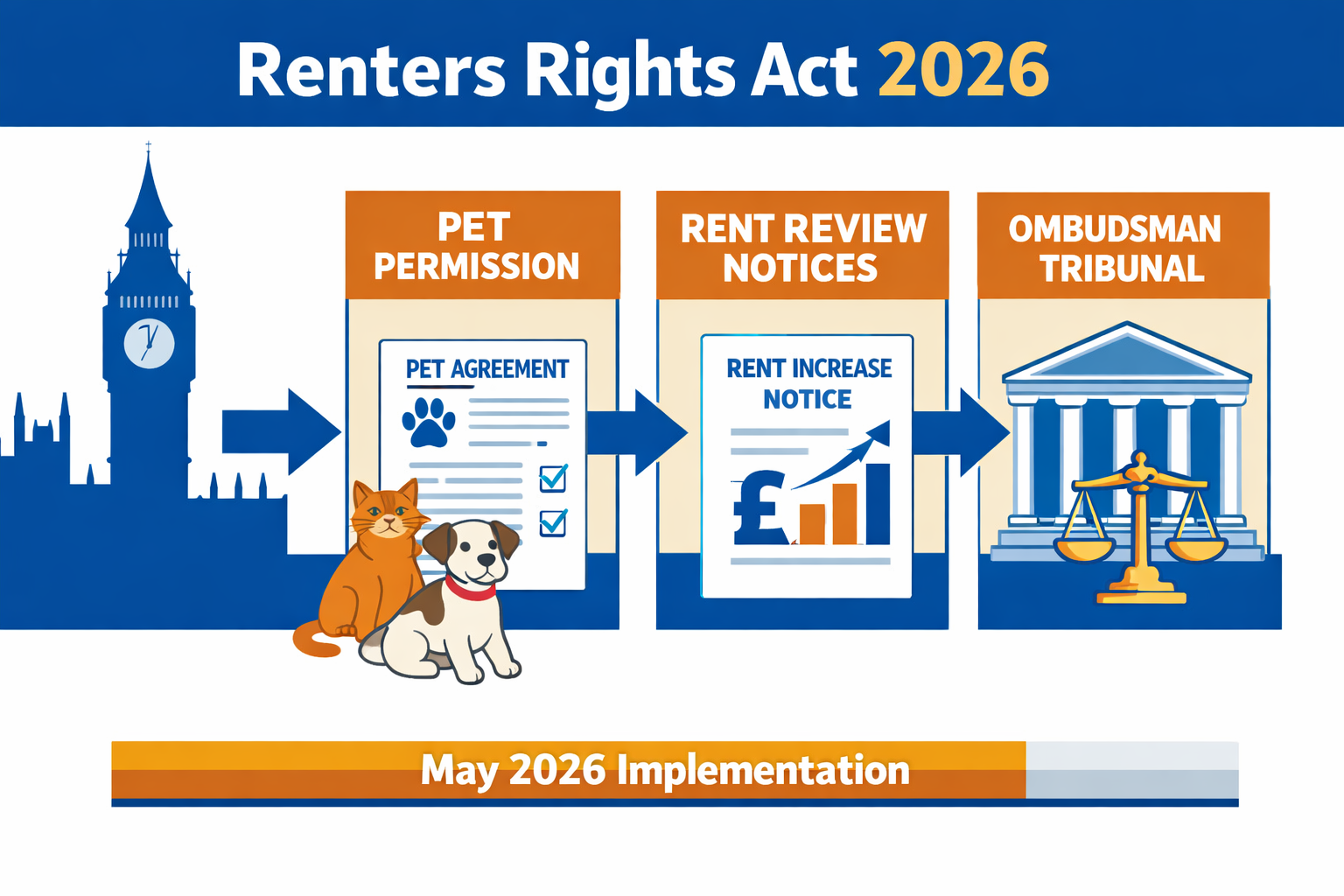 Renters Rights Act 2026

PET PERMISSION

PET AGREEMENT

RENT REVIEW NOTICES

RENT INCREASE NOTICE

£

OMBUDSMAN TRIBUNAL

May 2026 Implementation